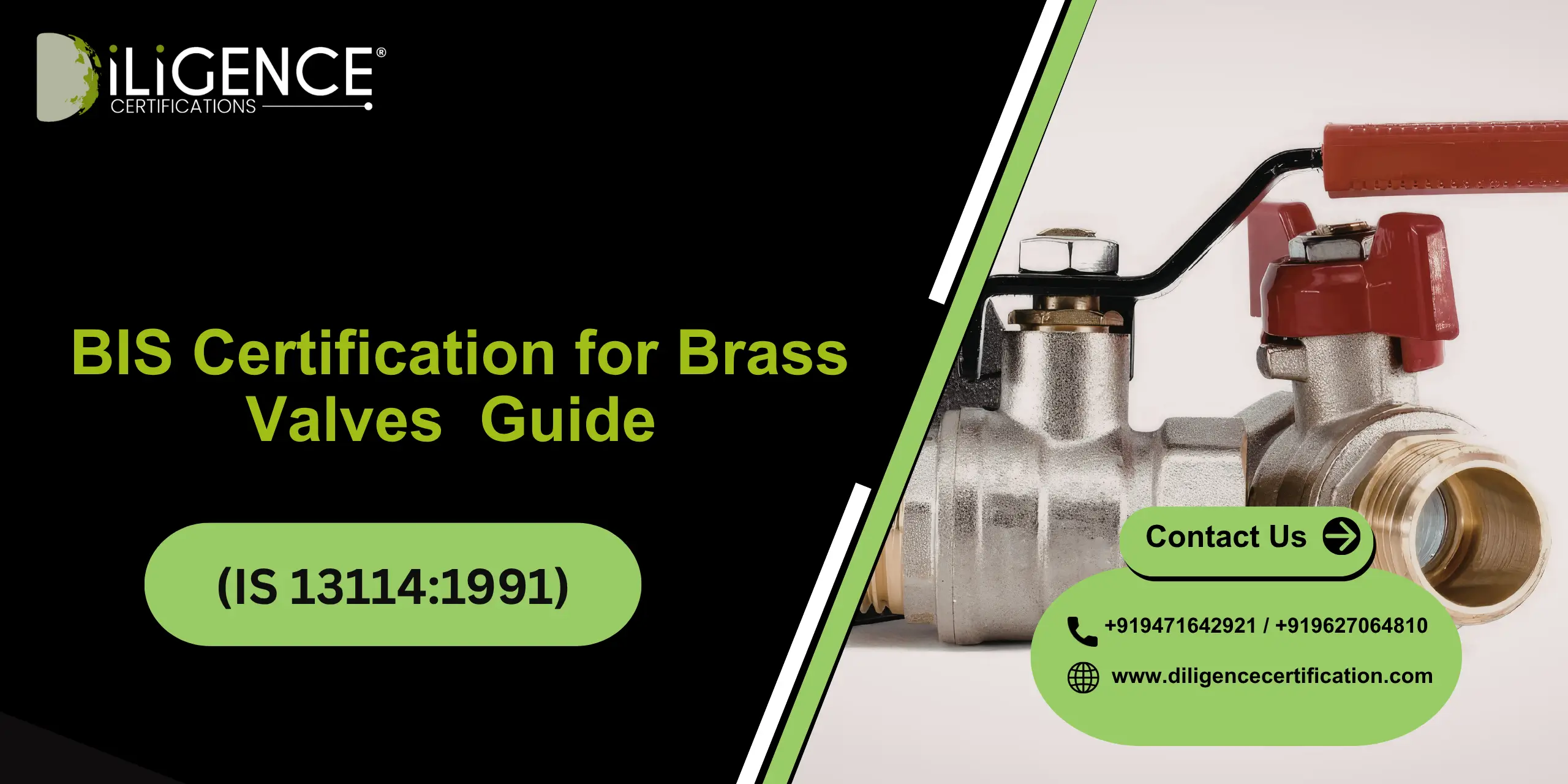 DiLiGENCE®
CERTIFICATIONS

BIS Certification for Brass Valves Guide

(IS 13114:1991)

Contact Us

+919471642921 / +919627064810

www.diligencecertification.com